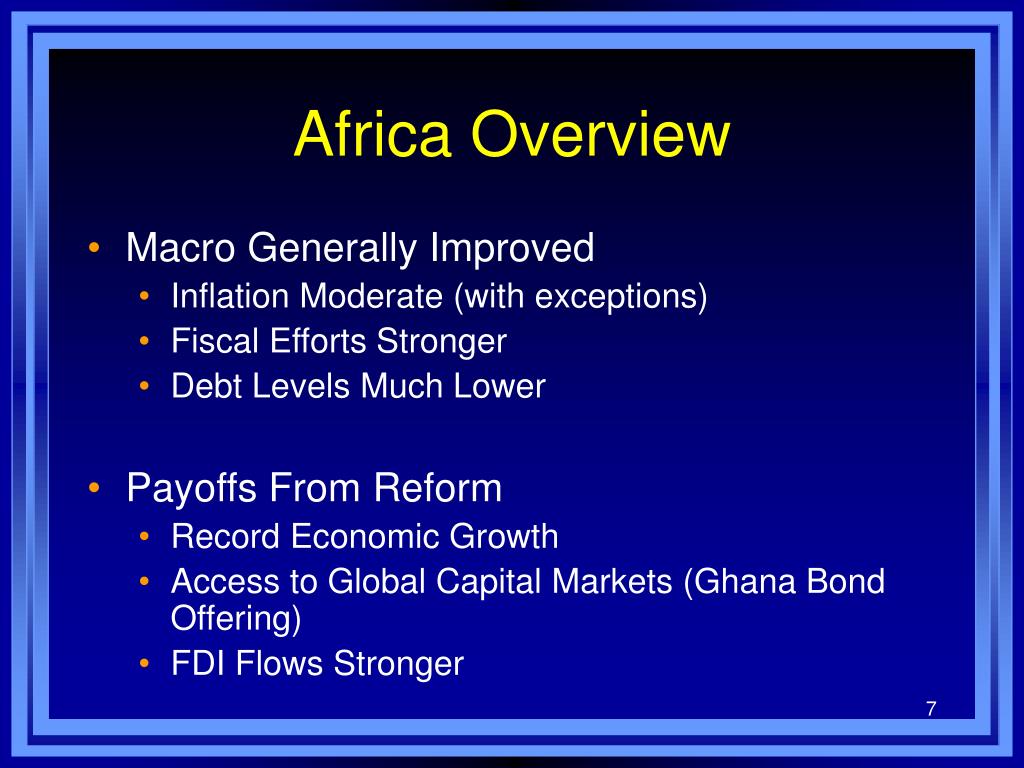 Africa Overview

• Macro Generally Improved
  • Inflation Moderate (with exceptions)
  • Fiscal Efforts Stronger
  • Debt Levels Much Lower

• Payoffs From Reform
  • Record Economic Growth
  • Access to Global Capital Markets (Ghana Bond Offering)
  • FDI Flows Stronger

7